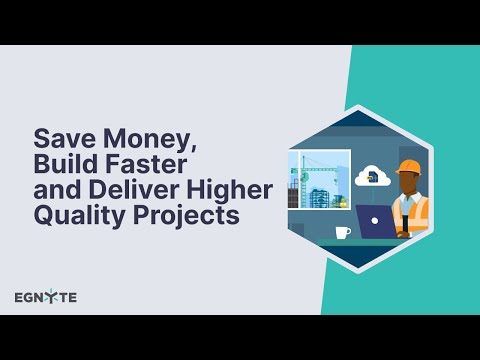 Save Money, Build Faster and Deliver Higher Quality Projects

EGNYTE